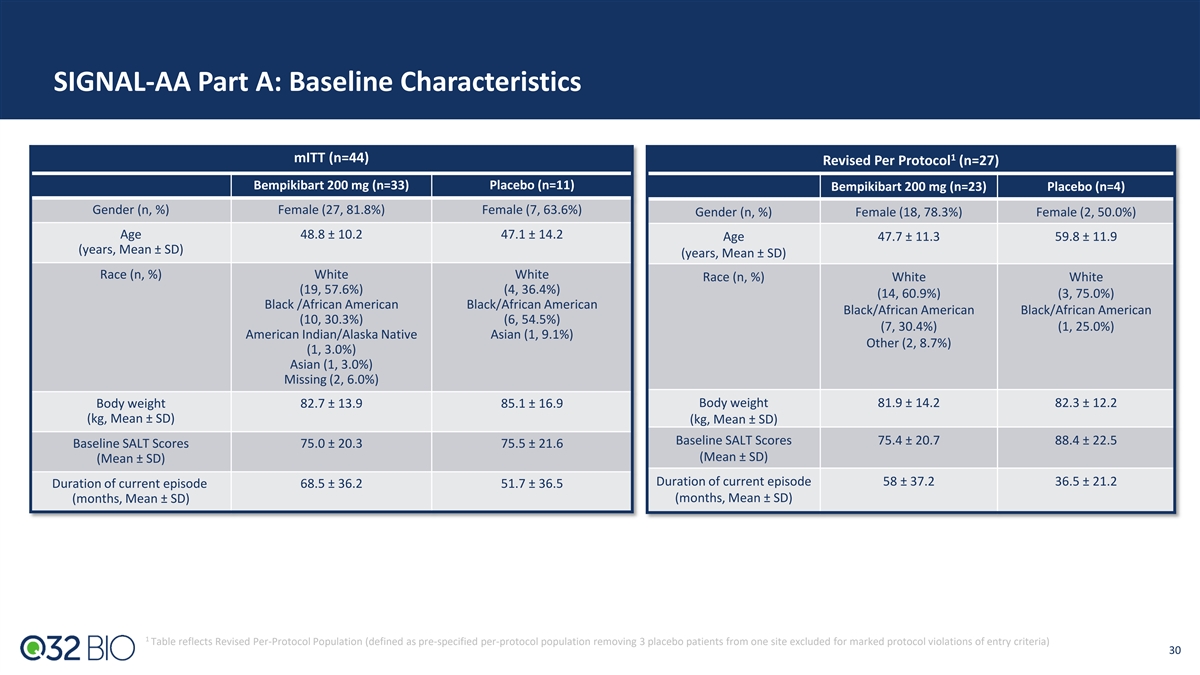 SIGNAL-AA Part A: Baseline Characteristics

mITT (n=44)

| | Bempikibart 200 mg (n=33) | Placebo (n=11) |
|---|---|---|
| Gender (n, %) | Female (27, 81.8%) | Female (7, 63.6%) |
| Age (years, Mean ± SD) | 48.8 ± 10.2 | 47.1 ± 14.2 |
| Race (n, %) | White (19, 57.6%) Black /African American (10, 30.3%) American Indian/Alaska Native (1, 3.0%) Asian (1, 3.0%) Missing (2, 6.0%) | White (4, 36.4%) Black/African American (6, 54.5%) Asian (1, 9.1%) |
| Body weight (kg, Mean ± SD) | 82.7 ± 13.9 | 85.1 ± 16.9 |
| Baseline SALT Scores (Mean ± SD) | 75.0 ± 20.3 | 75.5 ± 21.6 |
| Duration of current episode (months, Mean ± SD) | 68.5 ± 36.2 | 51.7 ± 36.5 |

Revised Per Protocol$^1$ (n=27)

| | Bempikibart 200 mg (n=23) | Placebo (n=4) |
|---|---|---|
| Gender (n, %) | Female (18, 78.3%) | Female (2, 50.0%) |
| Age (years, Mean ± SD) | 47.7 ± 11.3 | 59.8 ± 11.9 |
| Race (n, %) | White (14, 60.9%) Black/African American (7, 30.4%) Other (2, 8.7%) | White (3, 75.0%) Black/African American (1, 25.0%) |
| Body weight (kg, Mean ± SD) | 81.9 ± 14.2 | 82.3 ± 12.2 |
| Baseline SALT Scores (Mean ± SD) | 75.4 ± 20.7 | 88.4 ± 22.5 |
| Duration of current episode (months, Mean ± SD) | 58 ± 37.2 | 36.5 ± 21.2 |

Q32 BIO

$^1$ Table reflects Revised Per-Protocol Population (defined as pre-specified per-protocol population removing 3 placebo patients from one site excluded for marked protocol violations of entry criteria)

30